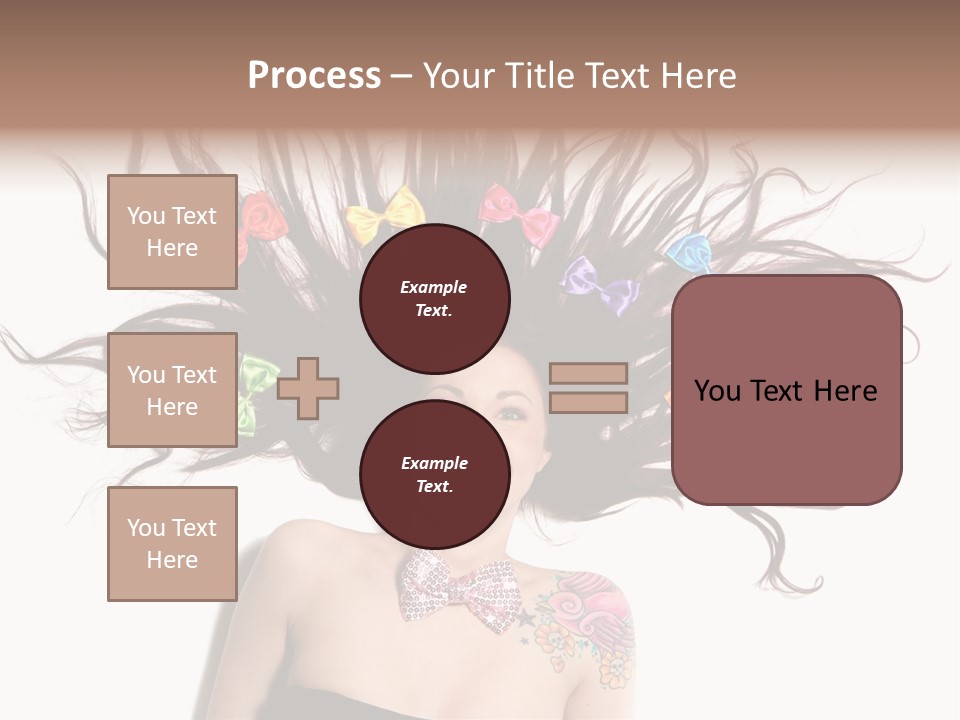 Process – Your Title Text Here

You Text Here

You Text Here

You Text Here

Example Text.

Example Text.

You Text Here